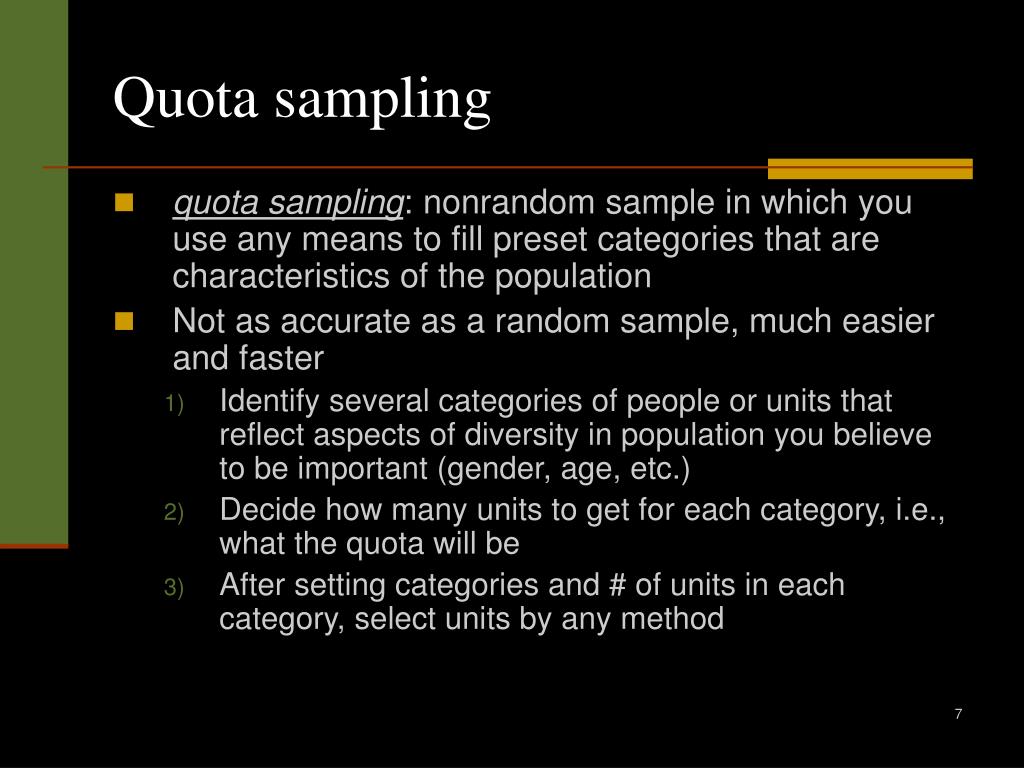 Quota sampling

quota sampling: nonrandom sample in which you use any means to fill preset categories that are characteristics of the population

Not as accurate as a random sample, much easier and faster

1) Identify several categories of people or units that reflect aspects of diversity in population you believe to be important (gender, age, etc.)

2) Decide how many units to get for each category, i.e., what the quota will be

3) After setting categories and # of units in each category, select units by any method

7